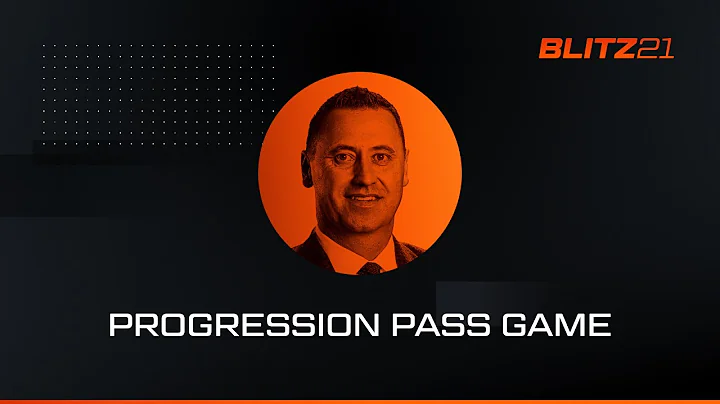 BLITZ21

PROGRESSION PASS GAME